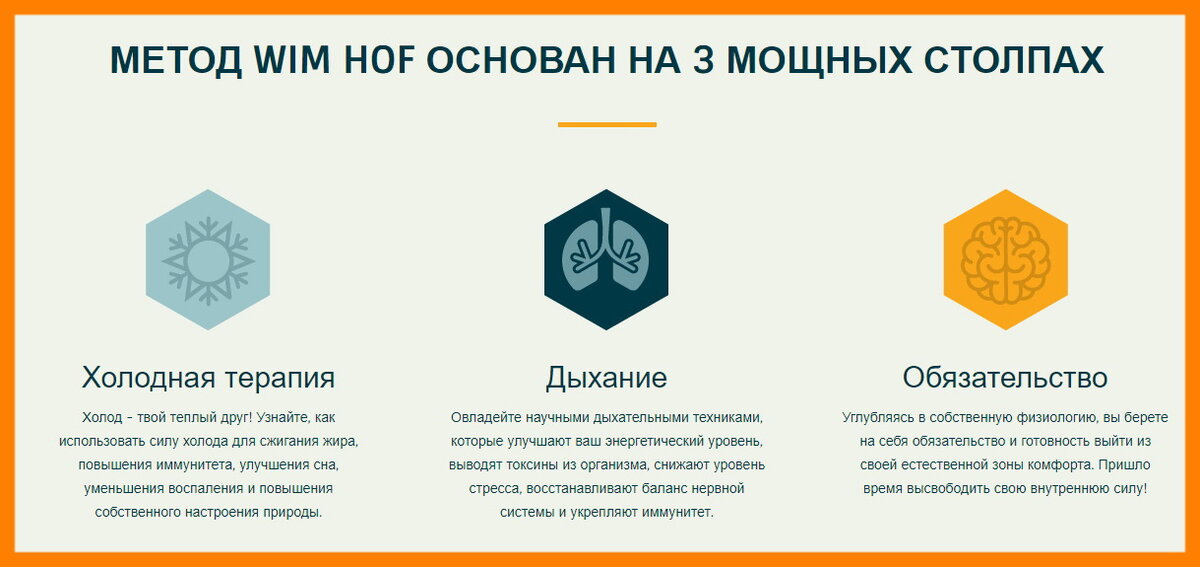 МЕТОД WIM HOF ОСНОВАН НА 3 МОЩНЫХ СТОЛПАХ

Холодная терапия

Холод - твой теплый друг! Узнайте, как использовать силу холода для сжигания жира, повышения иммунитета, улучшения сна, уменьшения воспаления и повышения собственного настроения природы.

Дыхание

Овладейте научными дыхательными техниками, которые улучшают ваш энергетический уровень, выводят токсины из организма, снижают уровень стресса, восстанавливают баланс нервной системы и укрепляют иммунитет.

Обязательство

Углубляясь в собственную физиологию, вы берете на себя обязательство и готовность выйти из своей естественной зоны комфорта. Пришло время высвободить свою внутреннюю силу!